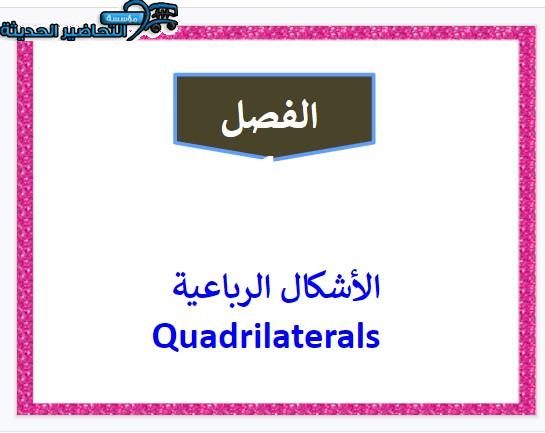 مؤسسة
التحاضير الحديثة

الفصل

الأشكال الرباعية
Quadrilaterals